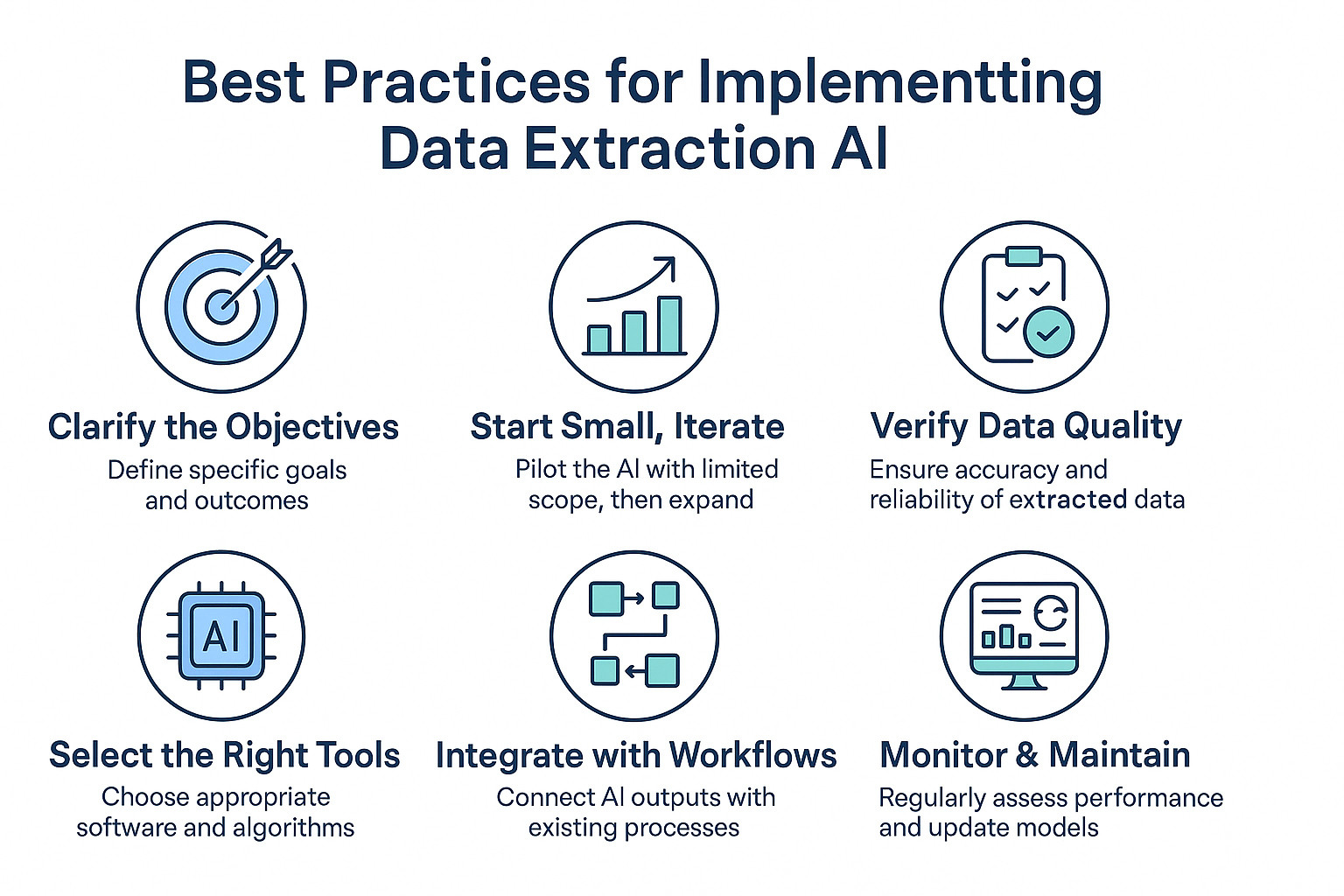 Best Practices for Implementting Data Extraction AI

Clarify the Objectives
Define specific goals and outcomes

Start Small, Iterate
Pilot the AI with limited scope, then expand

Verify Data Quality
Ensure accuracy and reliability of extracted data

AI

Select the Right Tools
Choose appropriate software and algorithms

Integrate with Workflows
Connect AI outputs with existing processes

Monitor & Maintain
Regularly assess performance and update models